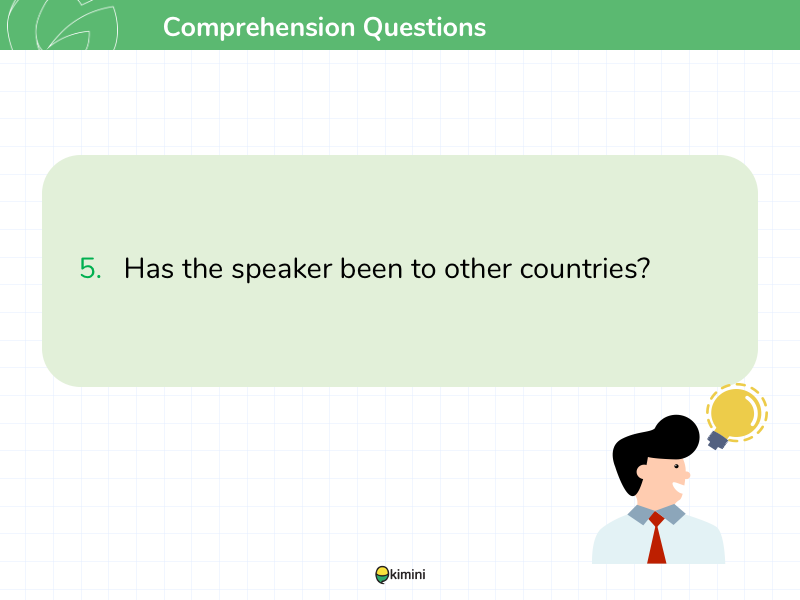 Comprehension Questions

5. Has the speaker been to other countries?

kimini